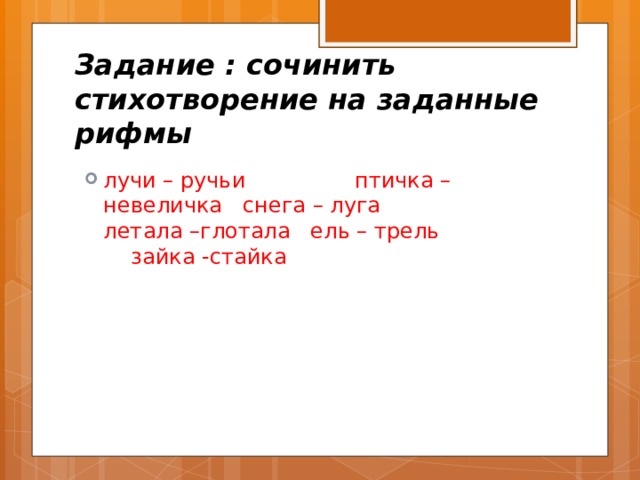 Задание : сочинить стихотворение на заданные рифмы

лучи – ручьи птичка – невеличка снега – луга летала –глотала ель – трель зайка -стайка